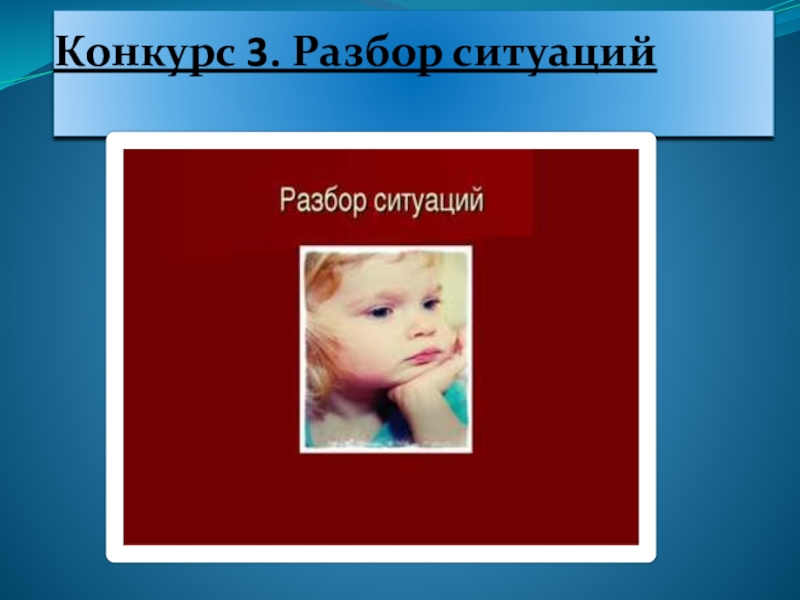 Конкурс 3. Разбор ситуаций

Разбор ситуаций